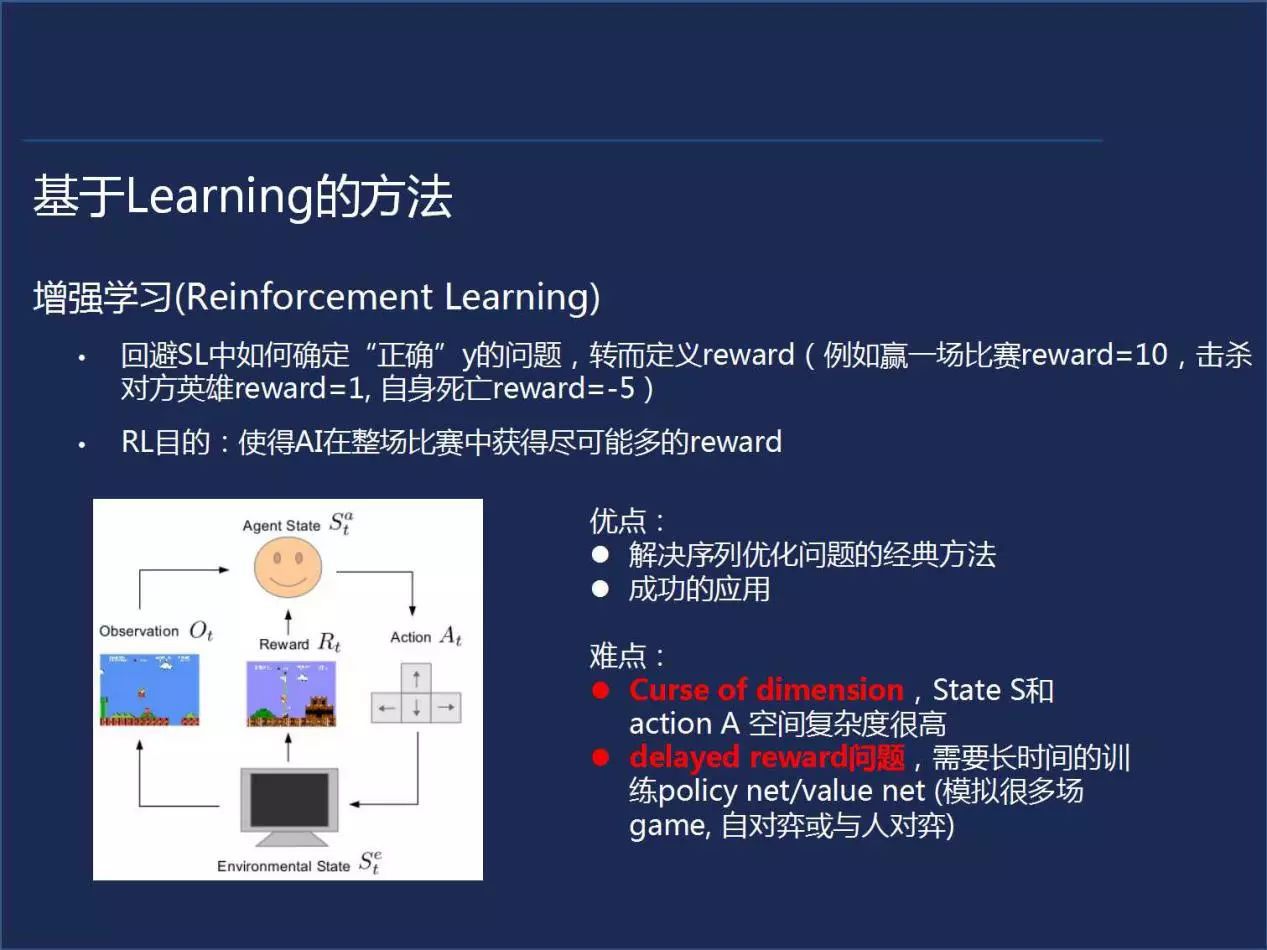 基于Learning的方法

增强学习(Reinforcement Learning)

• 回避SL中如何确定“正确”y的问题，转而定义reward（例如赢一场比赛reward=10，击杀对方英雄reward=1, 自身死亡reward=-5）

• RL目的：使得AI在整场比赛中获得尽可能多的reward

Agent State $S_t^a$

Observation $O_t$

Reward $R_t$

Action $A_t$

Environmental State $S_t^e$

优点：
● 解决序列优化问题的经典方法
● 成功的应用

难点：
● Curse of dimension，State S和action A 空间复杂度很高
● delayed reward问题，需要长时间的训练policy net/value net (模拟很多场game, 自对弈或与人对弈)